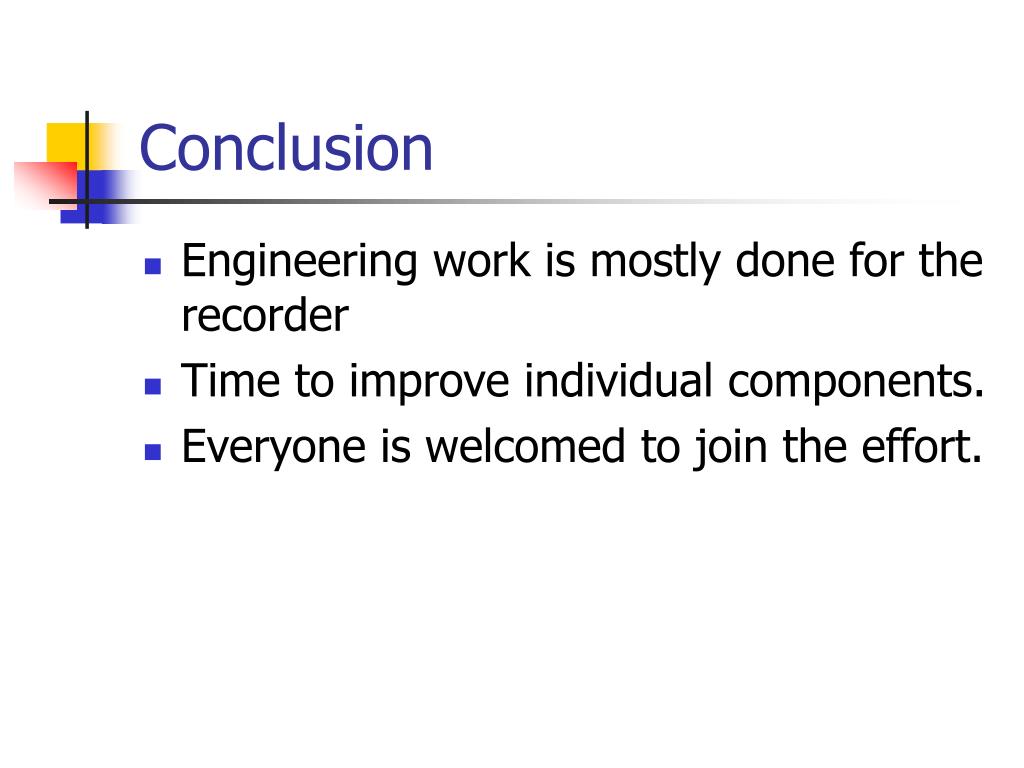 Conclusion

- Engineering work is mostly done for the recorder
- Time to improve individual components.
- Everyone is welcomed to join the effort.